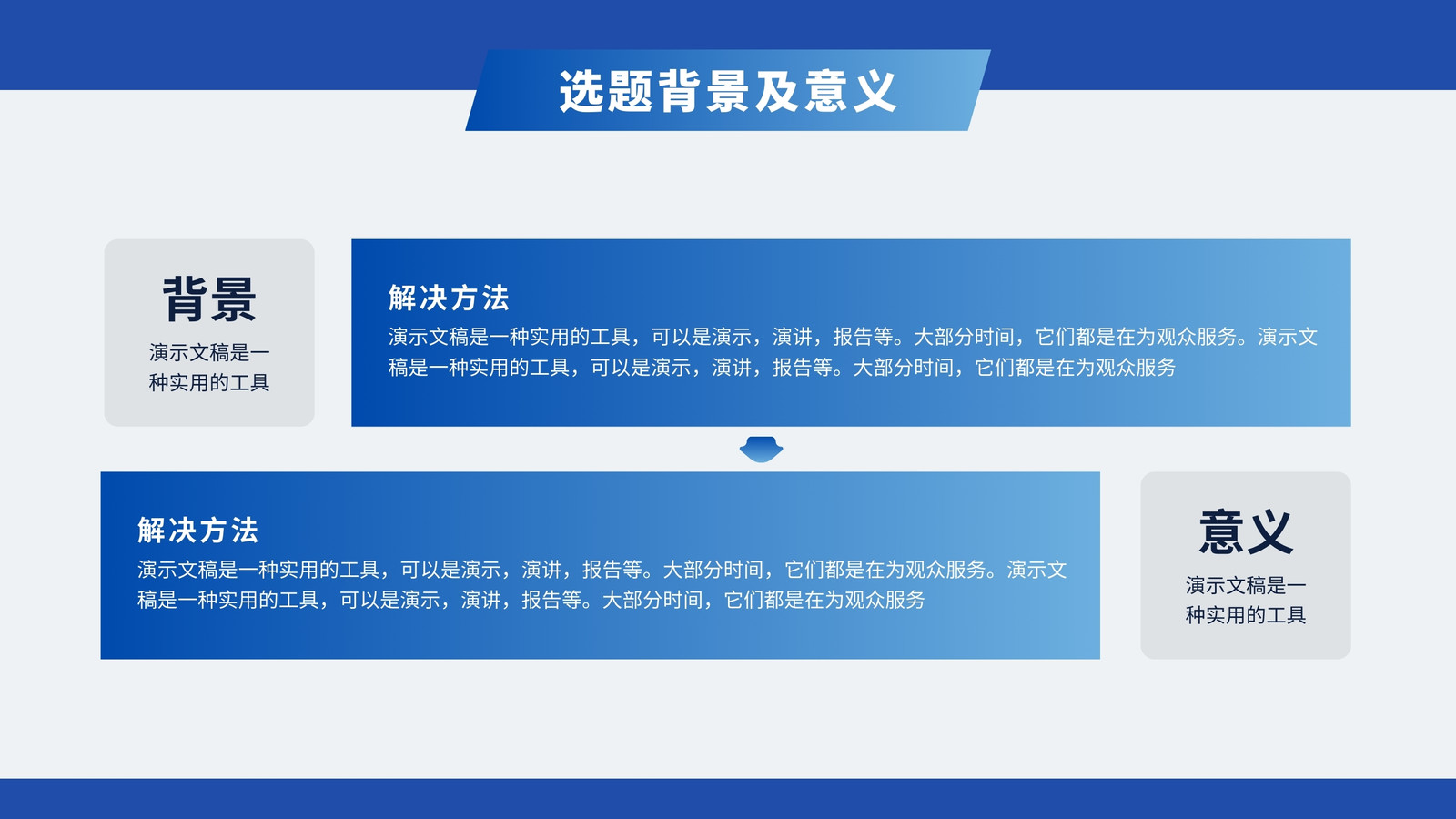 选题背景及意义

背景
演示文稿是一种实用的工具

解决方法
演示文稿是一种实用的工具，可以是演示，演讲，报告等。大部分时间，它们都是在为观众服务。演示文稿是一种实用的工具，可以是演示，演讲，报告等。大部分时间，它们都是在为观众服务

解决方法
演示文稿是一种实用的工具，可以是演示，演讲，报告等。大部分时间，它们都是在为观众服务。演示文稿是一种实用的工具，可以是演示，演讲，报告等。大部分时间，它们都是在为观众服务

意义
演示文稿是一种实用的工具